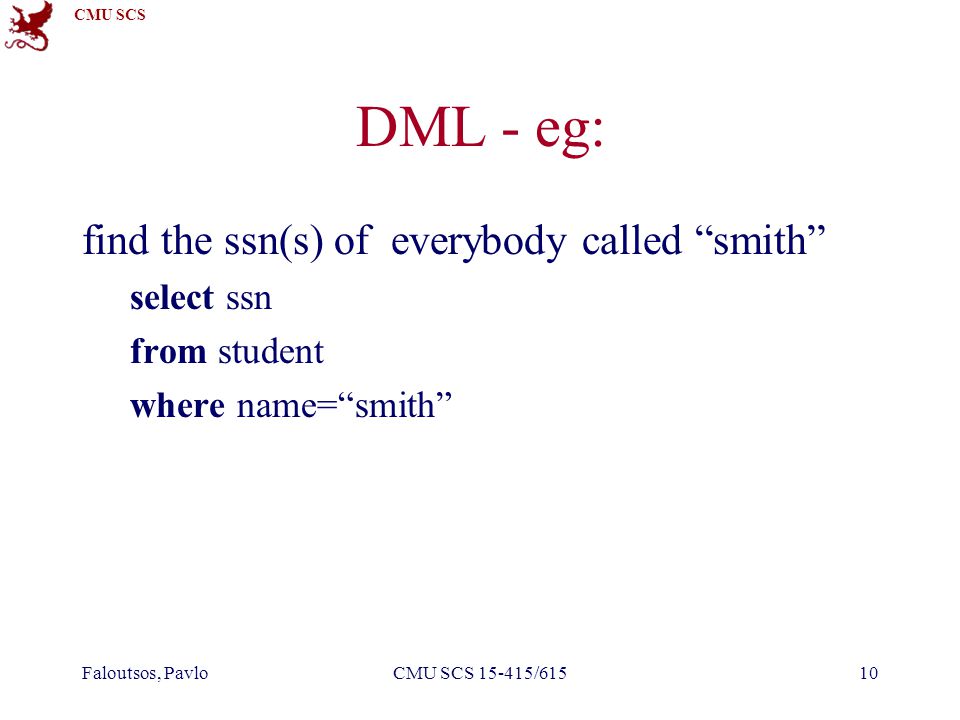 CMU SCS

DML - eg:

find the ssn(s) of everybody called “smith”

select ssn
from student
where name=“smith”

Faloutsos, Pavlo CMU SCS 15-415/615 10